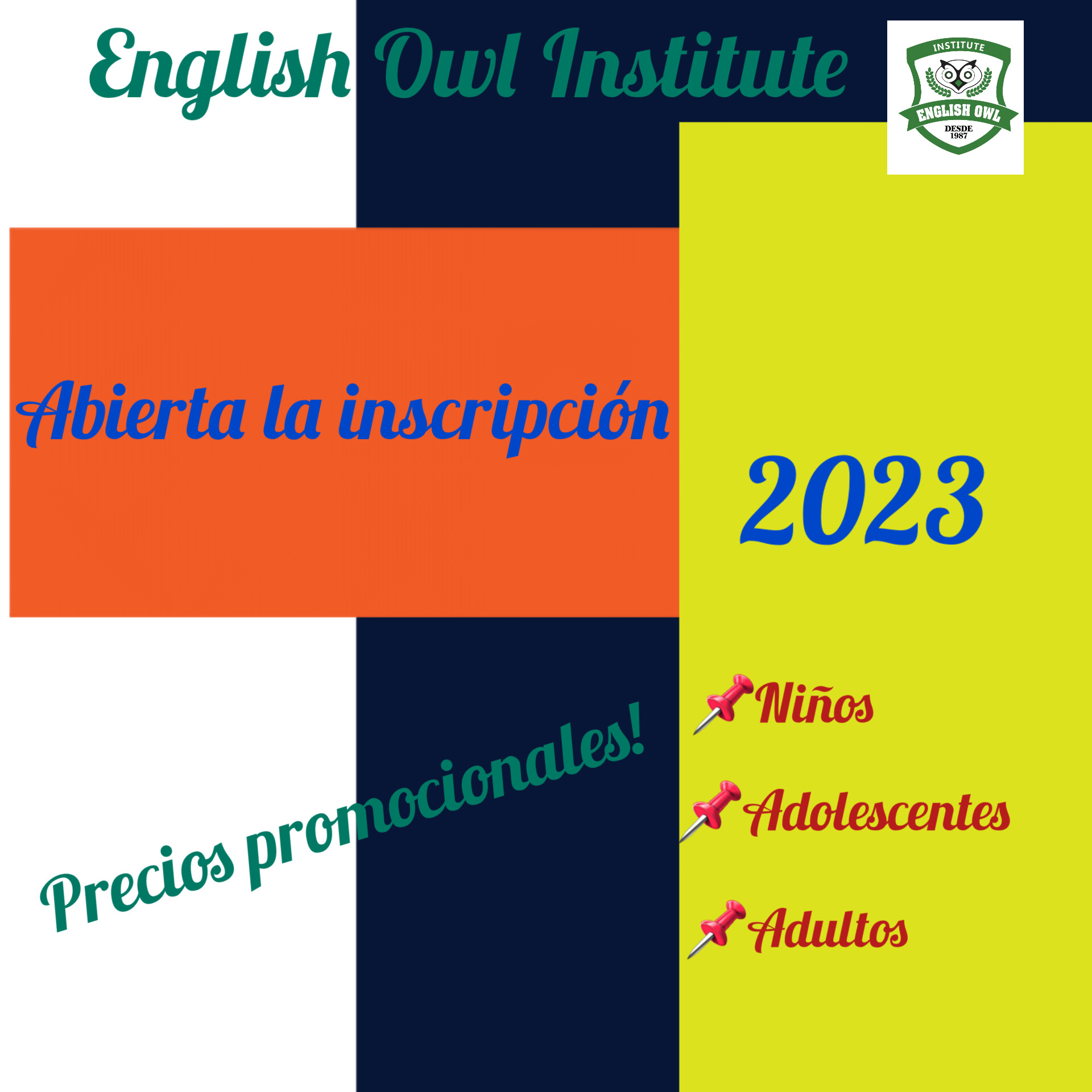 English Owl Institute

INSTITUTE
ENGLISH OWL
DESDE
1987

Abierta la inscripción

2023

Precios promocionales!

📌Niños

📌Adolescentes

📌Adultos